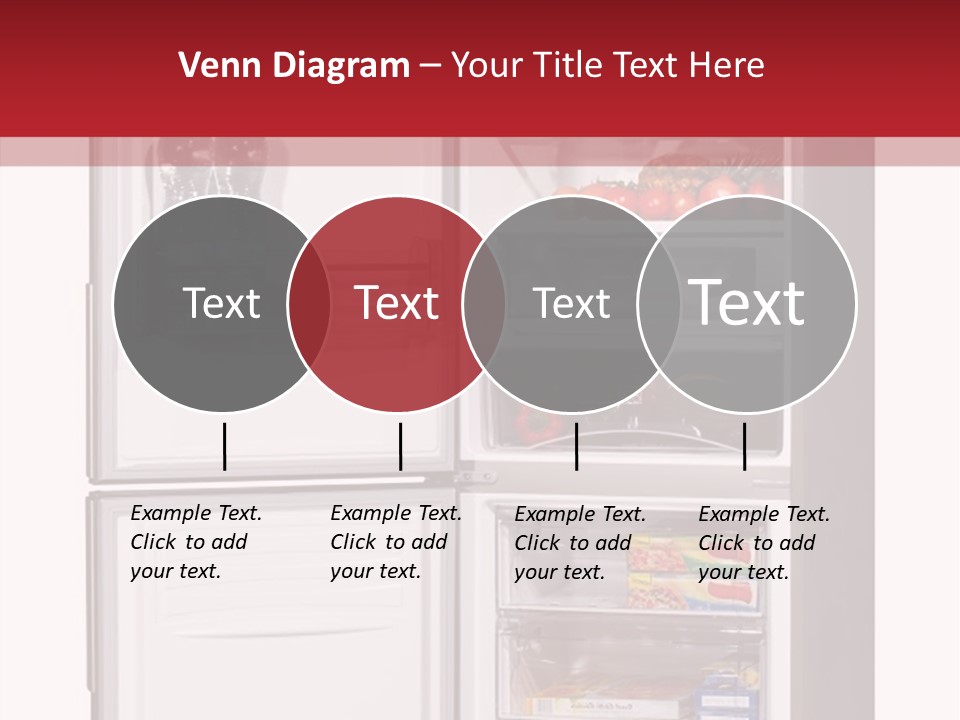 Venn Diagram – Your Title Text Here

Text

Text

Text

Text

Example Text. Click to add your text.

Example Text. Click to add your text.

Example Text. Click to add your text.

Example Text. Click to add your text.